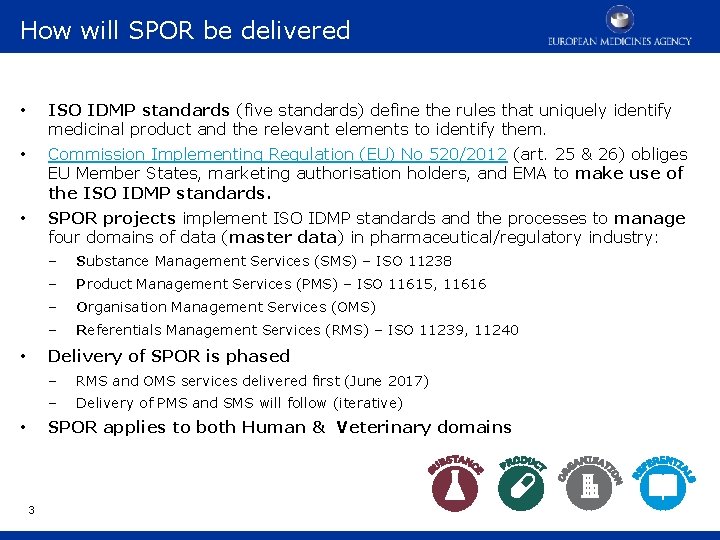 How will SPOR be delivered

EUROPEAN MEDICINES AGENCY

• ISO IDMP standards (five standards) define the rules that uniquely identify medicinal product and the relevant elements to identify them.

• Commission Implementing Regulation (EU) No 520/2012 (art. 25 & 26) obliges EU Member States, marketing authorisation holders, and EMA to make use of the ISO IDMP standards.

• SPOR projects implement ISO IDMP standards and the processes to manage four domains of data (master data) in pharmaceutical/regulatory industry:

– Substance Management Services (SMS) – ISO 11238

– Product Management Services (PMS) – ISO 11615, 11616

– Organisation Management Services (OMS)

– Referentials Management Services (RMS) – ISO 11239, 11240

• Delivery of SPOR is phased

– RMS and OMS services delivered first (June 2017)

– Delivery of PMS and SMS will follow (iterative)

• SPOR applies to both Human & Veterinary domains

SUBSTANCE PRODUCT ORGANISATION REFERENTIALS

3